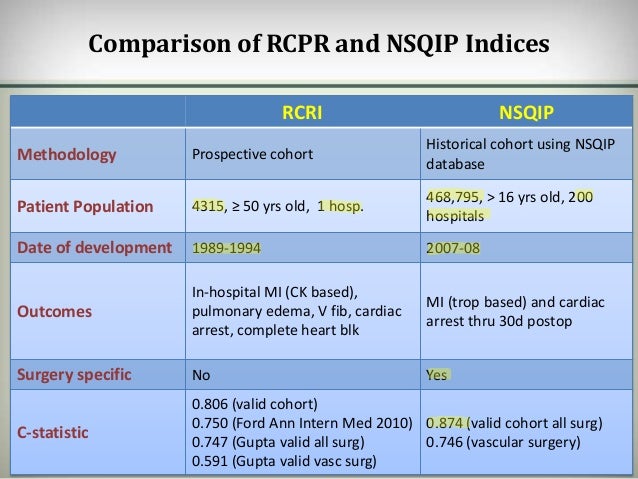 Comparison of RCPR and NSQIP Indices

| | RCRI | NSQIP |
|---|---|---|
| Methodology | Prospective cohort | Historical cohort using NSQIP database |
| Patient Population | 4315, ≥ 50 yrs old, 1 hosp. | 468,795, > 16 yrs old, 200 hospitals |
| Date of development | 1989-1994 | 2007-08 |
| Outcomes | In-hospital MI (CK based), pulmonary edema, V fib, cardiac arrest, complete heart blk | MI (trop based) and cardiac arrest thru 30d postop |
| Surgery specific | No | Yes |
| C-statistic | 0.806 (valid cohort) 0.750 (Ford Ann Intern Med 2010) 0.747 (Gupta valid all surg) 0.591 (Gupta valid vasc surg) | 0.874 (valid cohort all surg) 0.746 (vascular surgery) |